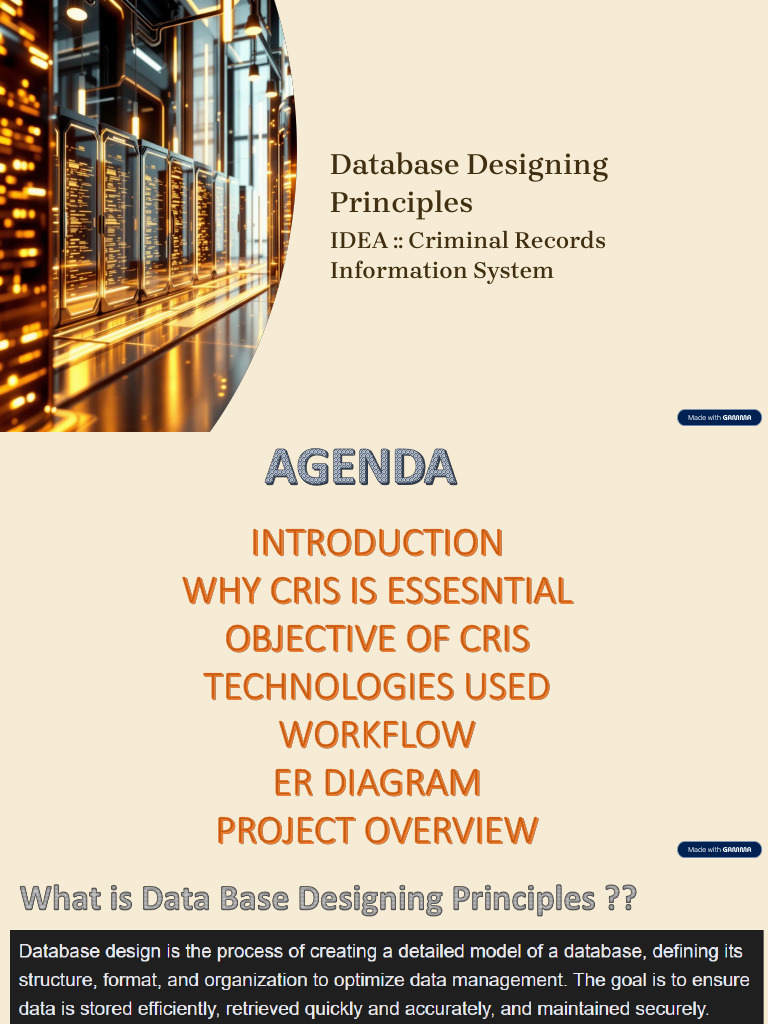 Database Designing Principles

IDEA :: Criminal Records Information System

Made with GAMMA

AGENDA

INTRODUCTION
WHY CRIS IS ESSESNTIAL
OBJECTIVE OF CRIS
TECHNOLOGIES USED
WORKFLOW
ER DIAGRAM
PROJECT OVERVIEW

Made with GAMMA

What is Data Base Designing Principles ??

Database design is the process of creating a detailed model of a database, defining its structure, format, and organization to optimize data management. The goal is to ensure data is stored efficiently, retrieved quickly and accurately, and maintained securely.